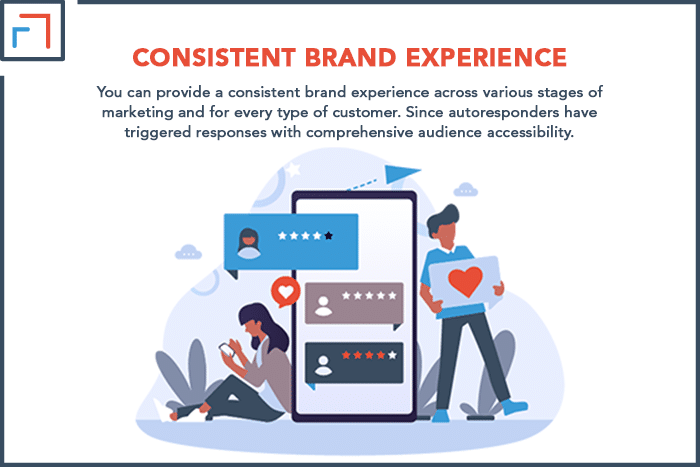 CONSISTENT BRAND EXPERIENCE

You can provide a consistent brand experience across various stages of marketing and for every type of customer. Since autoresponders have triggered responses with comprehensive audience accessibility.